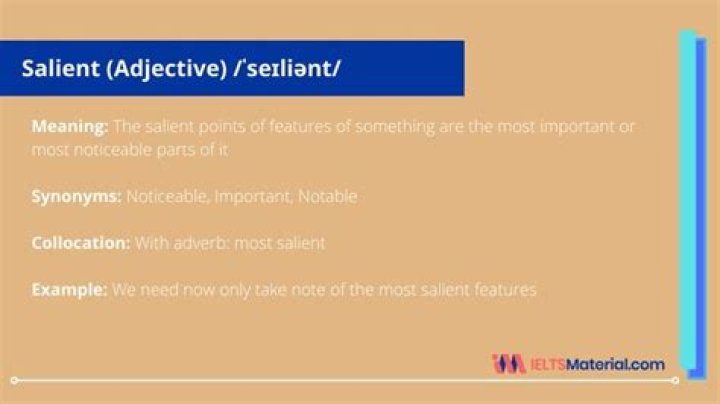 Salient (Adjective) /ˈseɪliənt/

Meaning: The salient points of features of something are the most important or most noticeable parts of it

Synonyms: Noticeable, Important, Notable

Collocation: With adverb: most salient

Example: We need now only take note of the most salient features

IELTSMaterial.com